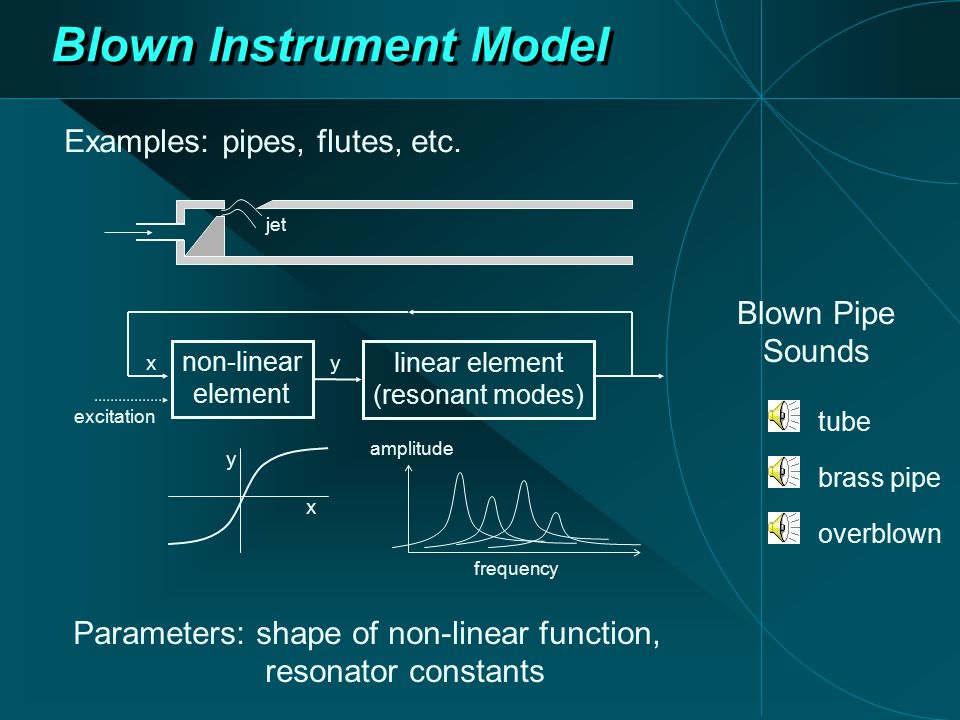 Blown Instrument Model

Examples: pipes, flutes, etc.

jet

x

non-linear element

y

linear element (resonant modes)

excitation

y

x

amplitude

frequency

Blown Pipe Sounds

tube

brass pipe

overblown

Parameters: shape of non-linear function, resonator constants